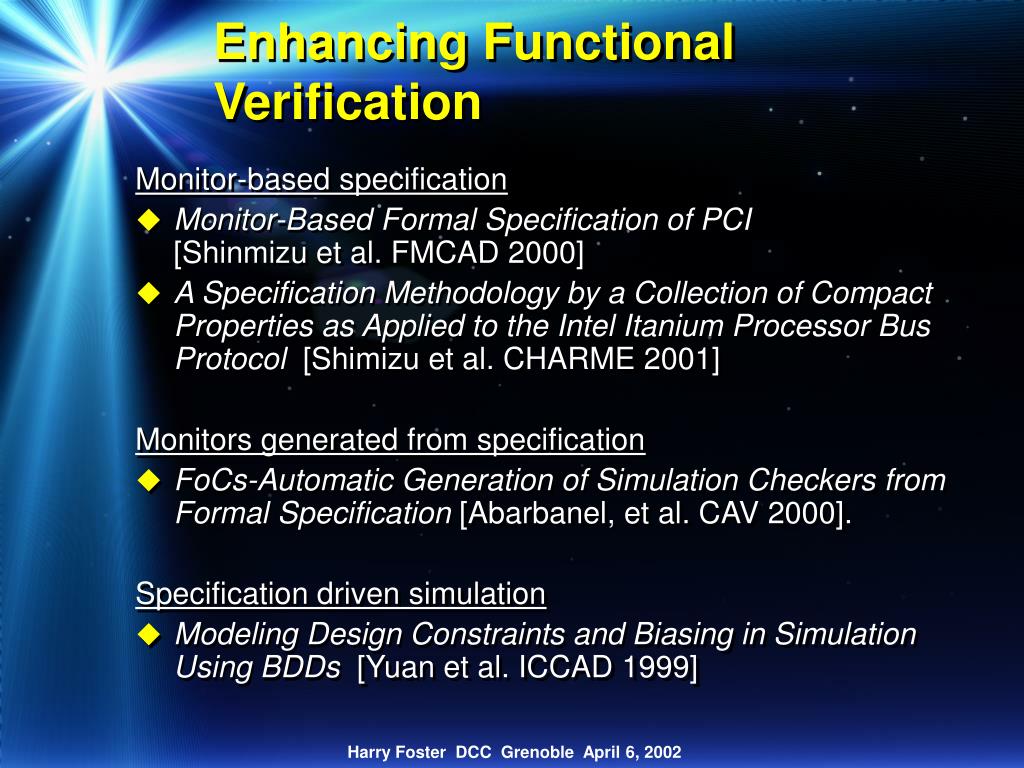 Enhancing Functional Verification

Monitor-based specification

◆ Monitor-Based Formal Specification of PCI [Shinmizu et al. FMCAD 2000]

◆ A Specification Methodology by a Collection of Compact Properties as Applied to the Intel Itanium Processor Bus Protocol [Shimizu et al. CHARME 2001]

Monitors generated from specification

◆ FoCs-Automatic Generation of Simulation Checkers from Formal Specification [Abarbanel, et al. CAV 2000].

Specification driven simulation

◆ Modeling Design Constraints and Biasing in Simulation Using BDDs [Yuan et al. ICCAD 1999]

Harry Foster DCC Grenoble April 6, 2002